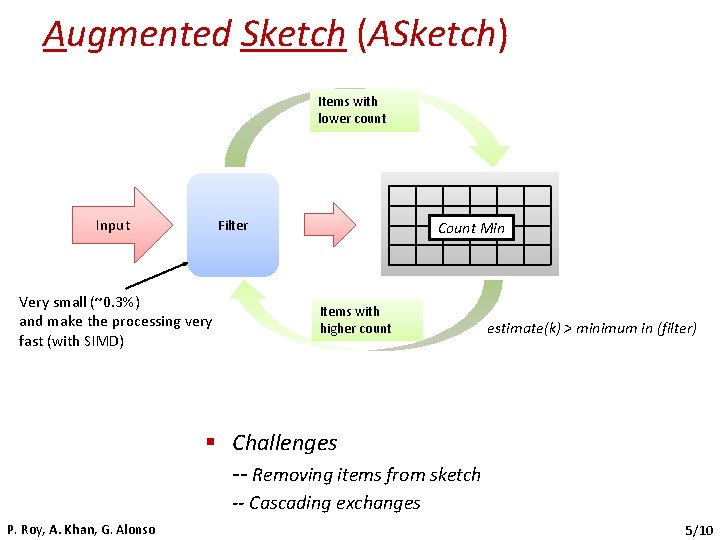 Augmented Sketch (ASketch)

Items with lower count

Input

Filter

Count Min

Very small (~0.3%) and make the processing very fast (with SIMD)

Items with higher count

estimate(k) > minimum in (filter)

▪ Challenges

-- Removing items from sketch

-- Cascading exchanges

P. Roy, A. Khan, G. Alonso

5/10